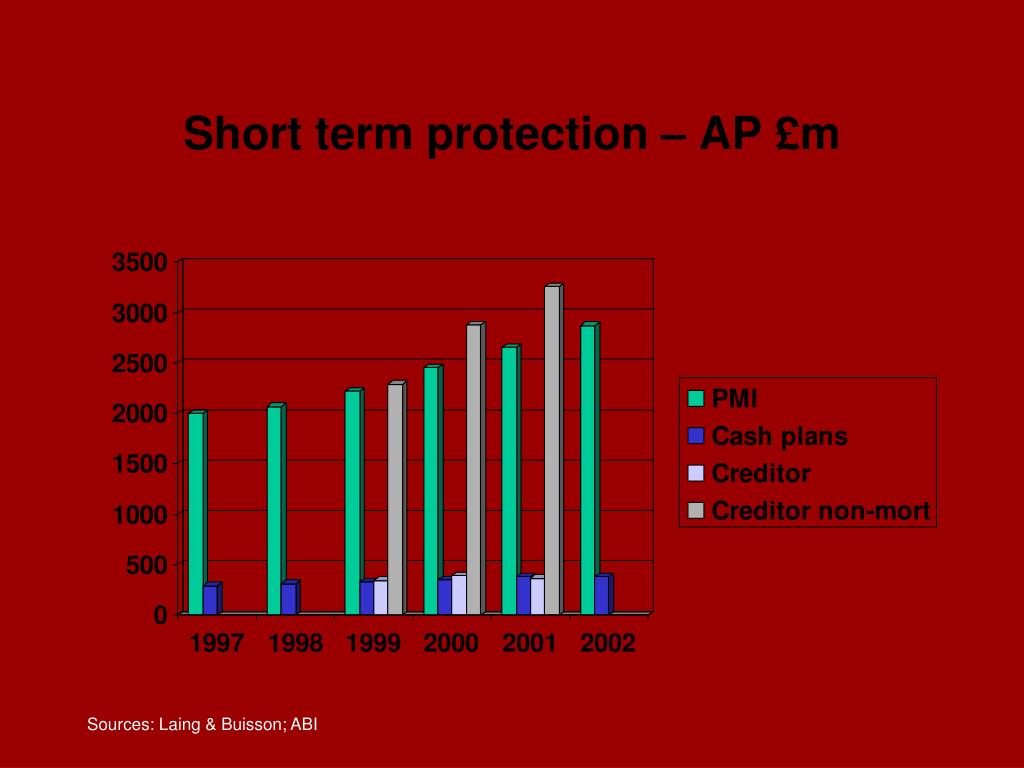 Short term protection – AP £m

3500
3000
2500
2000
1500
1000
500
0

1997 1998 1999 2000 2001 2002

PMI
Cash plans
Creditor
Creditor non-mort

Sources: Laing & Buisson; ABI